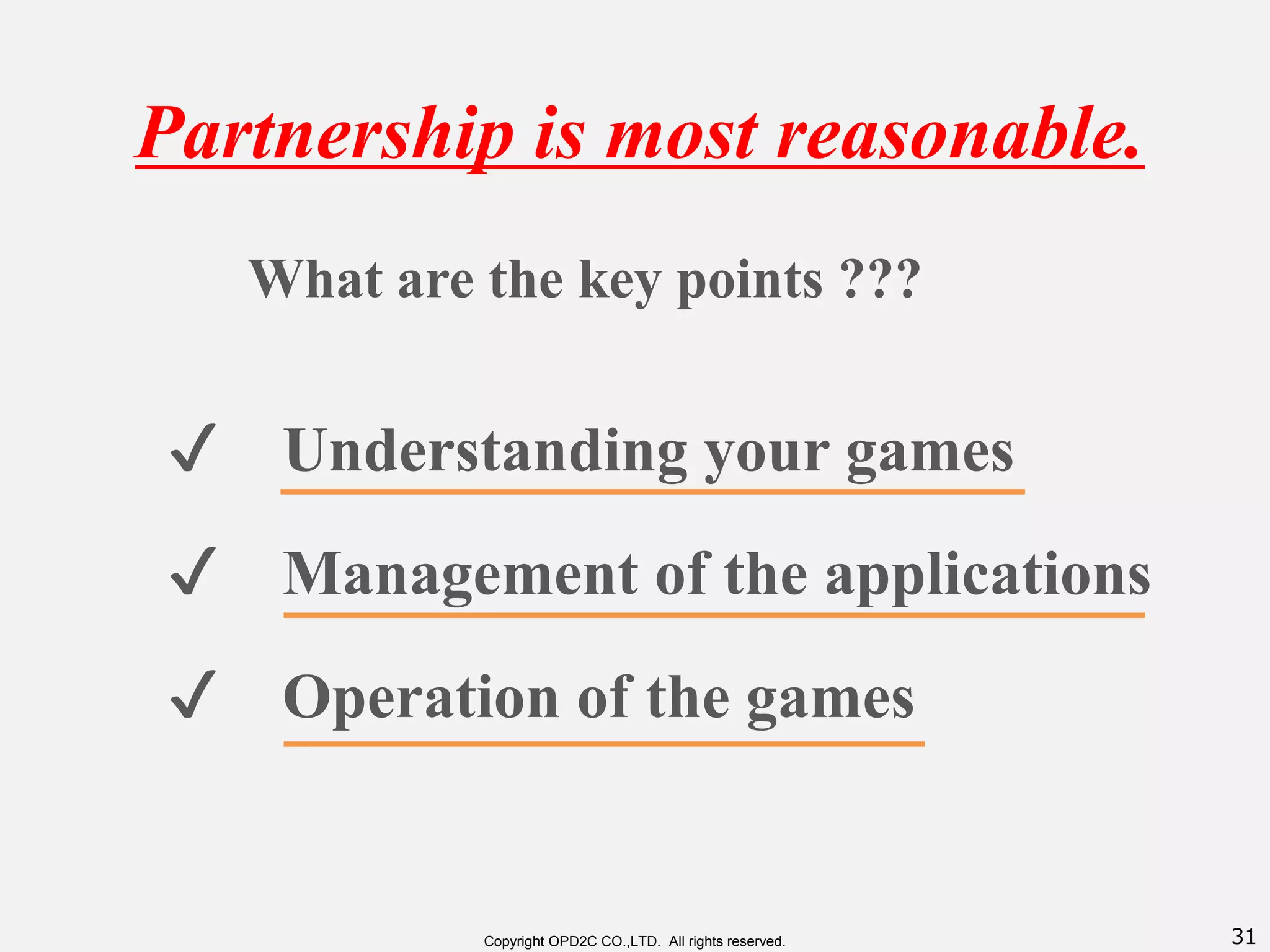 Partnership is most reasonable.

What are the key points ???

✓ Understanding your games

✓ Management of the applications

✓ Operation of the games

Copyright OPD2C CO.,LTD. All rights reserved.

31